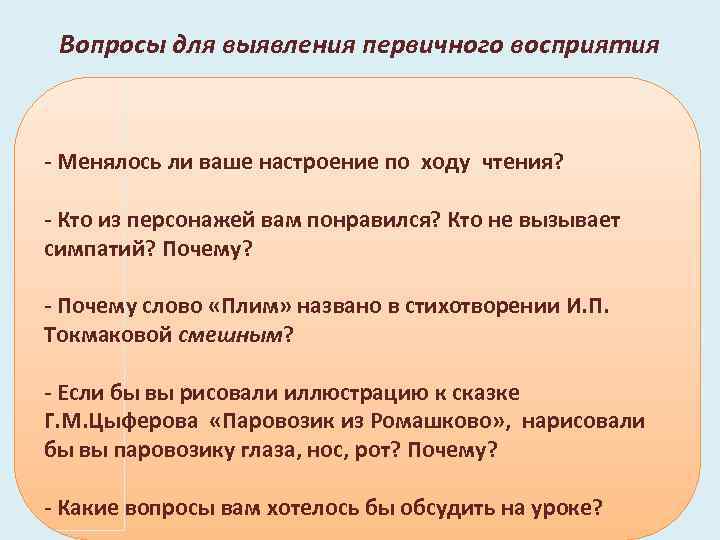 Вопросы для выявления первичного восприятия

- Менялось ли ваше настроение по ходу чтения?

- Кто из персонажей вам понравился? Кто не вызывает симпатий? Почему?

- Почему слово «Плим» названо в стихотворении И.П. Токмаковой смешным?

- Если бы вы рисовали иллюстрацию к сказке Г.М.Цыферова «Паровозик из Ромашково», нарисовали бы вы паровозику глаза, нос, рот? Почему?

- Какие вопросы вам хотелось бы обсудить на уроке?